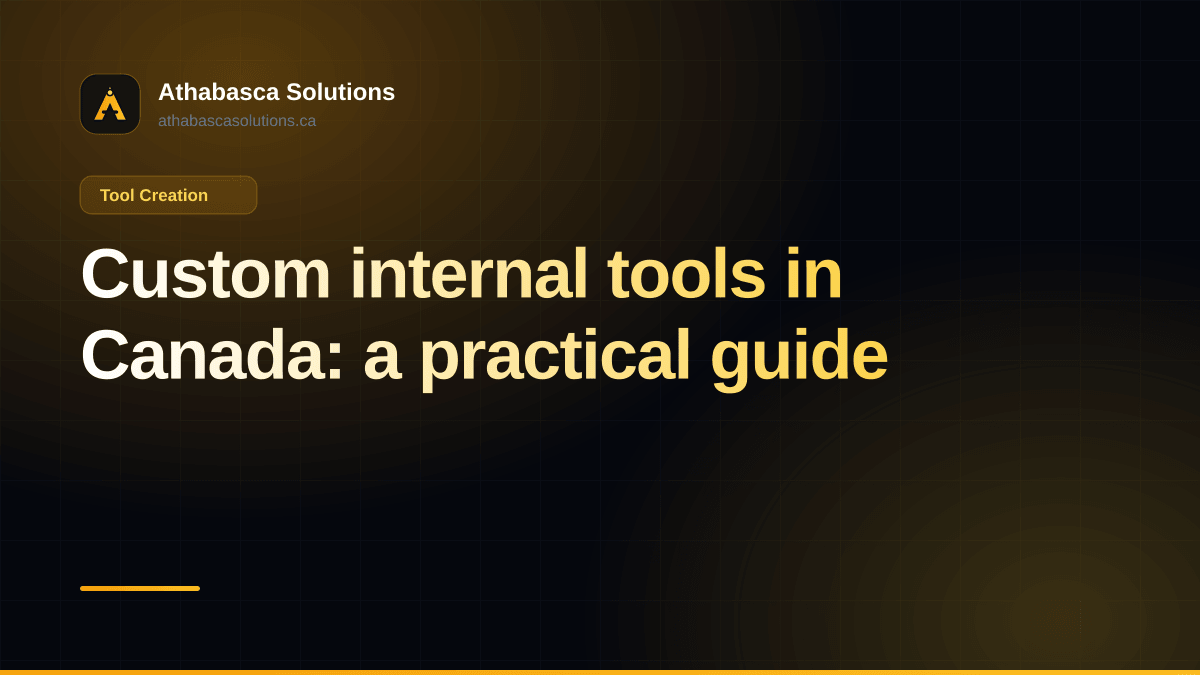 Athabasca Solutions
athabascasolutions.ca

Tool Creation

Custom internal tools in Canada: a practical guide